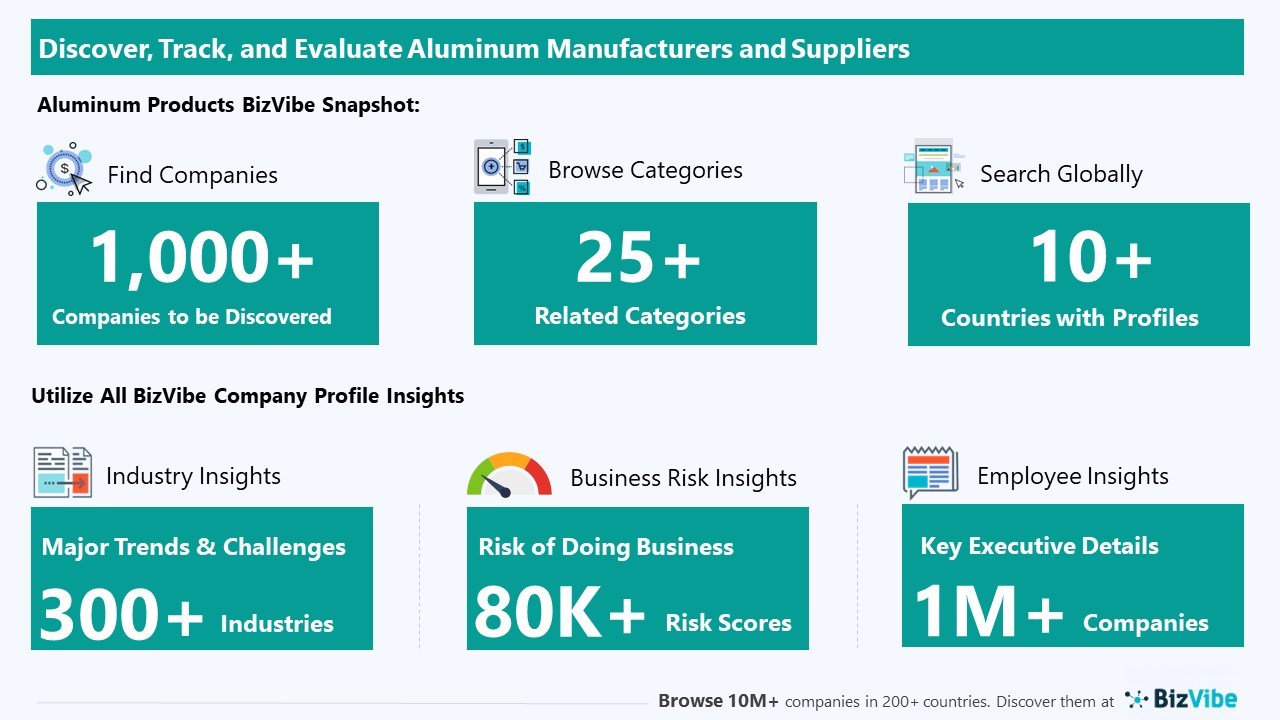 Discover, Track, and Evaluate Aluminum Manufacturers and Suppliers

Aluminum Products BizVibe Snapshot:

Find Companies

1,000+

Companies to be Discovered

Browse Categories

25+

Related Categories

Search Globally

10+

Countries with Profiles

Utilize All BizVibe Company Profile Insights

Industry Insights

Major Trends & Challenges

300+ Industries

Business Risk Insights

Risk of Doing Business

80K+ Risk Scores

Employee Insights

Key Executive Details

1M+ Companies

Browse 10M+ companies in 200+ countries. Discover them at BizVibe